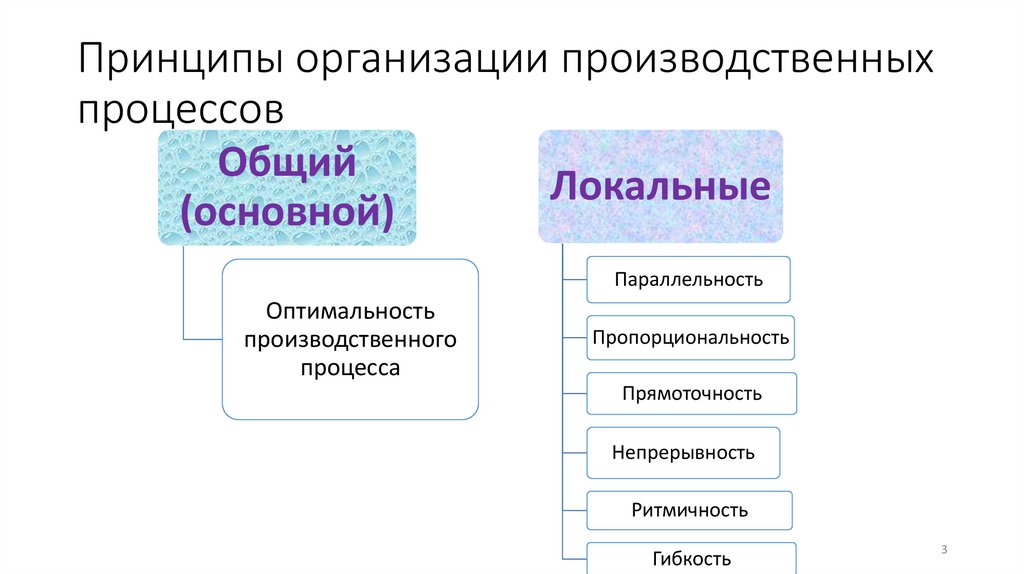 Принципы организации производственных процессов

Общий (основной)

Оптимальность производственного процесса

Локальные

Параллельность

Пропорциональность

Прямоточность

Непрерывность

Ритмичность

Гибкость

3